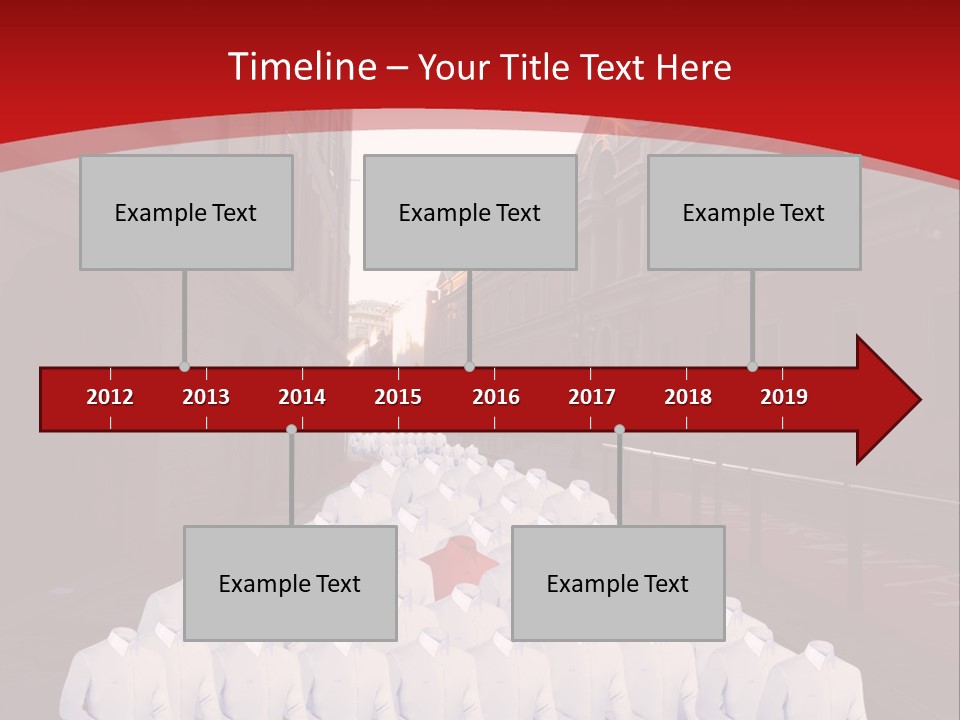 Timeline – Your Title Text Here

Example Text

Example Text

Example Text

2012 2013 2014 2015 2016 2017 2018 2019

Example Text

Example Text